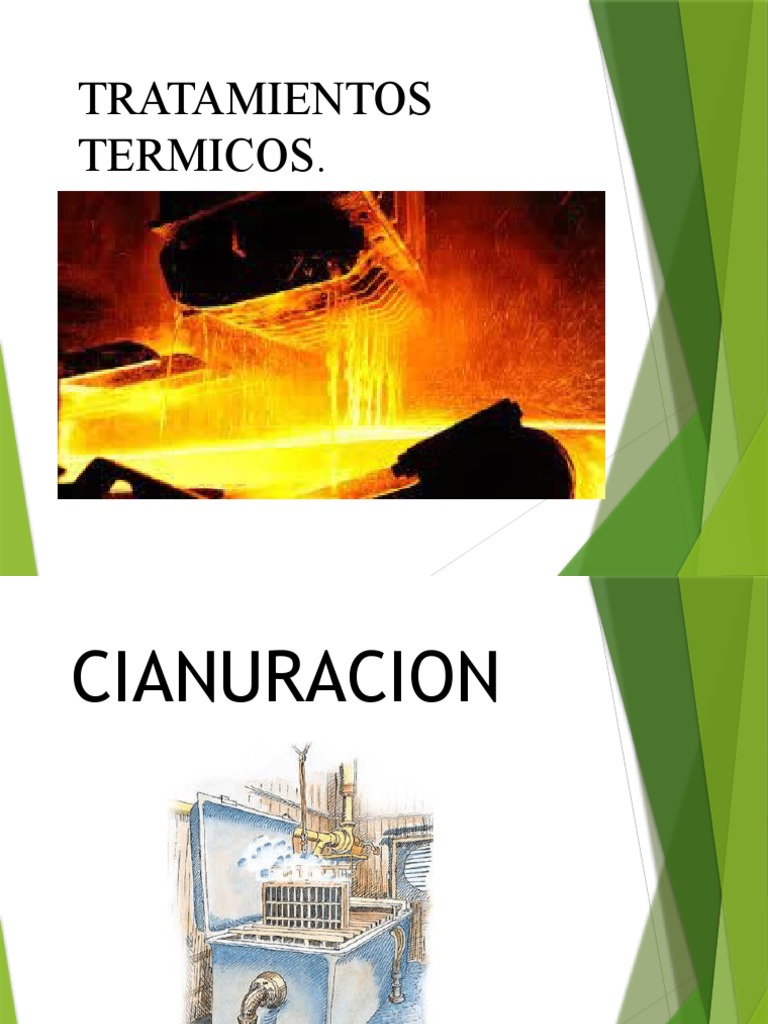 TRATAMIENTOS TERMICOS.

CIANURACION